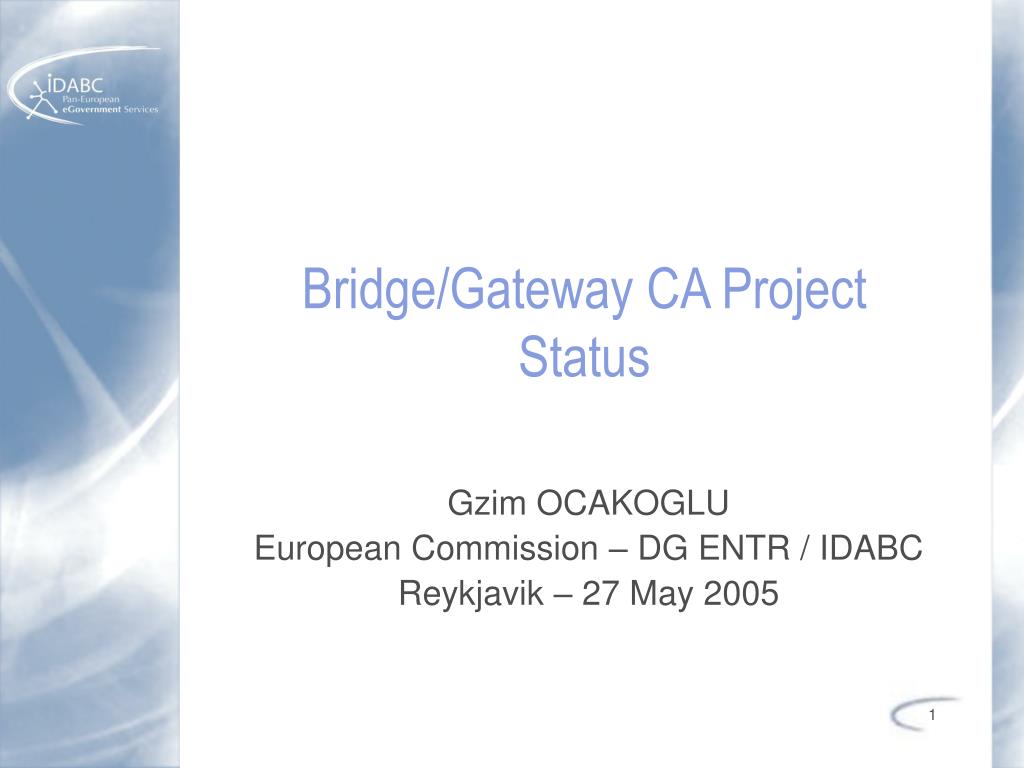 IDABC
Pan-European
eGovernment Services

Bridge/Gateway CA Project Status

Gzim OCAKOGLU
European Commission – DG ENTR / IDABC
Reykjavik – 27 May 2005

1